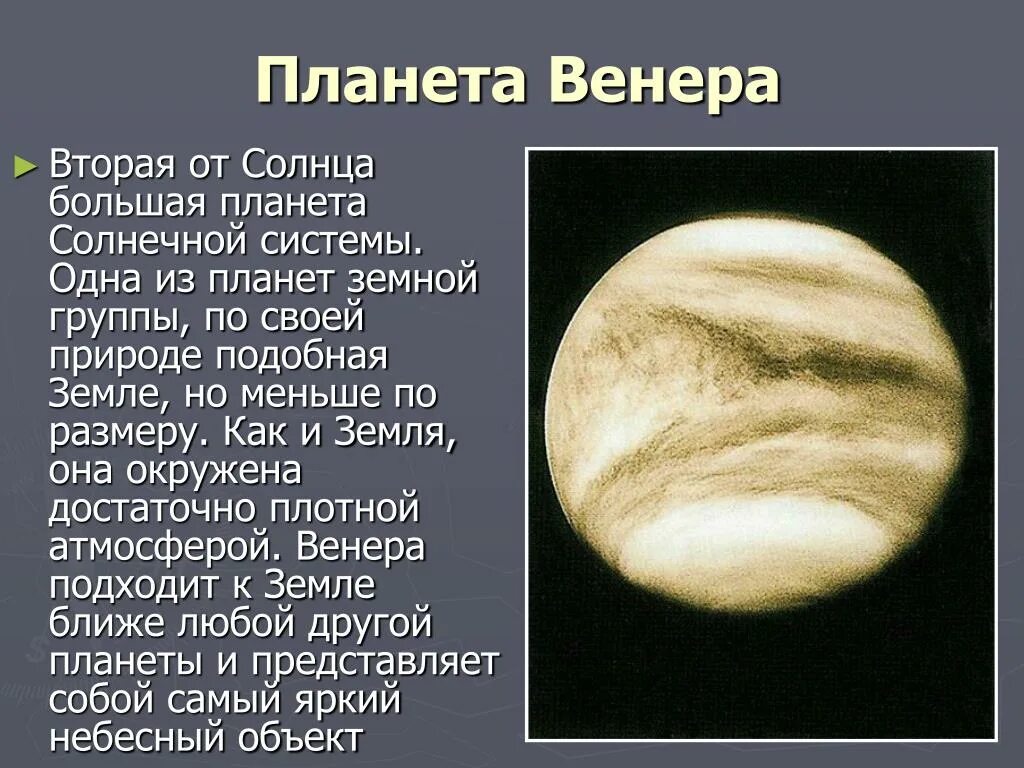 Планета Венера

► Вторая от Солнца большая планета Солнечной системы. Одна из планет земной группы, по своей природе подобная Земле, но меньше по размеру. Как и Земля, она окружена достаточно плотной атмосферой. Венера подходит к Земле ближе любой другой планеты и представляет собой самый яркий небесный объект